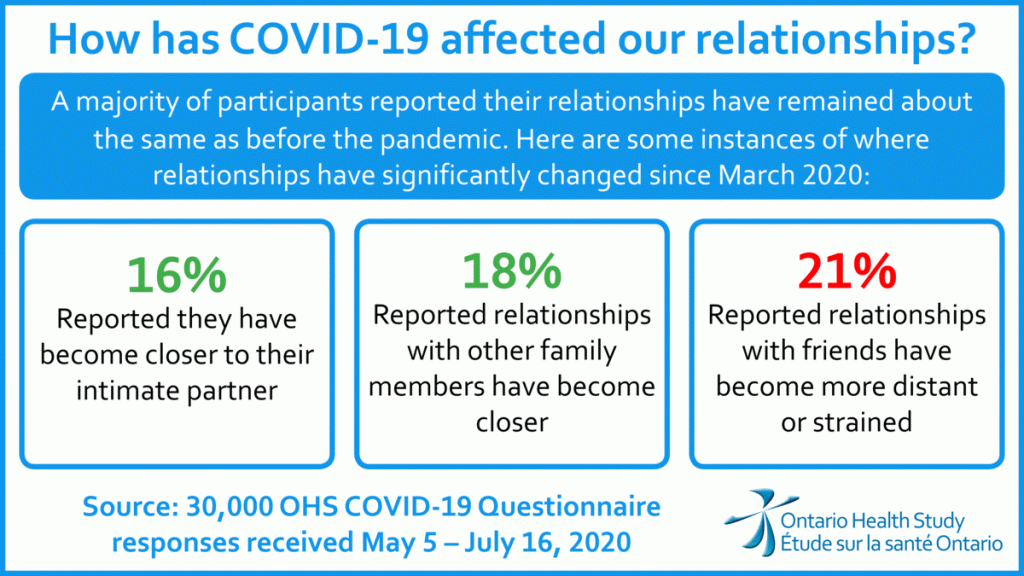 How has COVID-19 affected our relationships?

A majority of participants reported their relationships have remained about the same as before the pandemic. Here are some instances of where relationships have significantly changed since March 2020:

16%
Reported they have become closer to their intimate partner

18%
Reported relationships with other family members have become closer

21%
Reported relationships with friends have become more distant or strained

Source: 30,000 OHS COVID-19 Questionnaire responses received May 5 – July 16, 2020

Ontario Health Study
Étude sur la santé Ontario